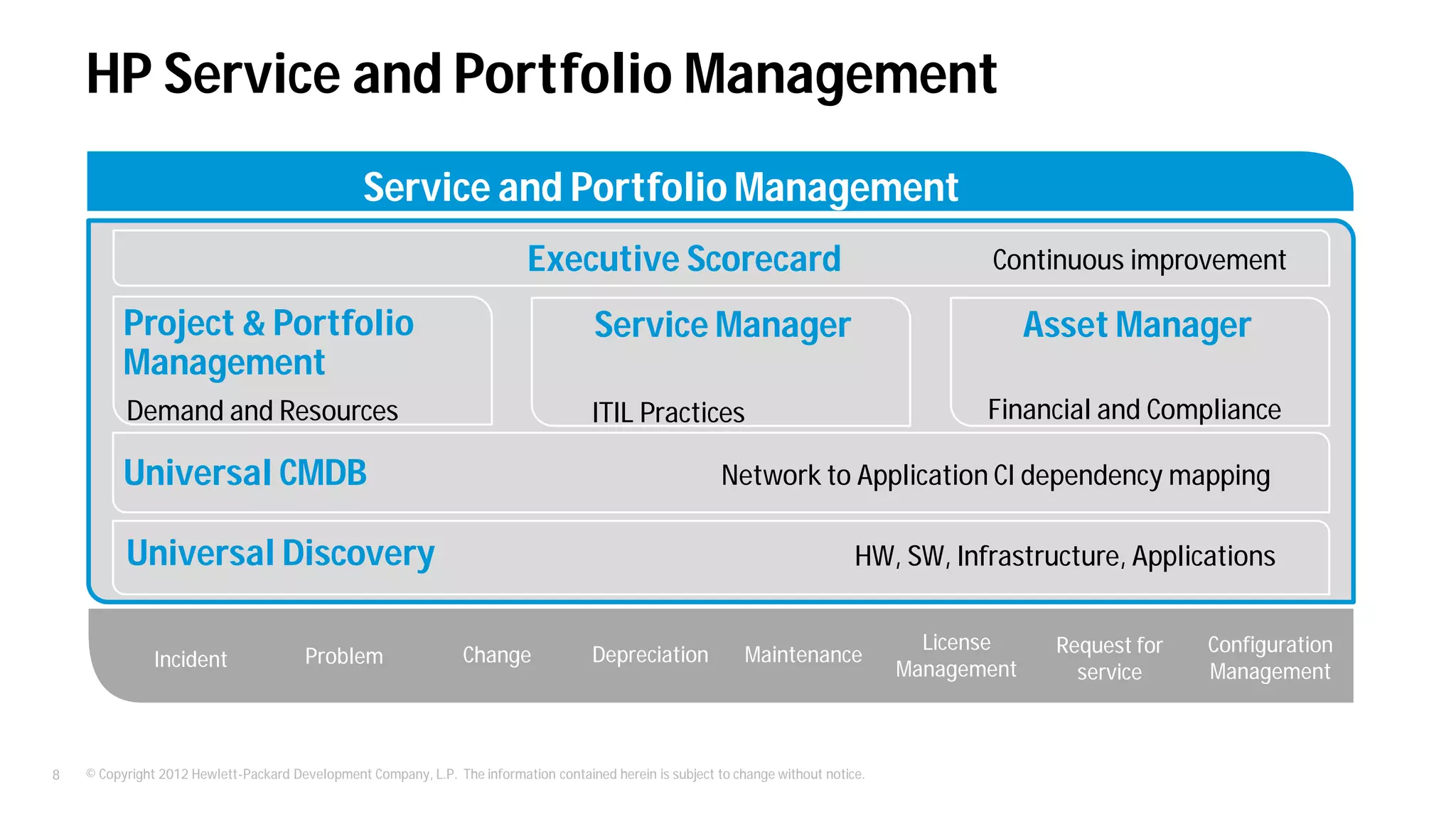 HP Service and Portfolio Management

Service and Portfolio Management

Executive Scorecard

Continuous improvement

Project & Portfolio Management

Demand and Resources

Service Manager

ITIL Practices

Asset Manager

Financial and Compliance

Universal CMDB

Network to Application CI dependency mapping

Universal Discovery

HW, SW, Infrastructure, Applications

Incident

Problem

Change

Depreciation

Maintenance

License Management

Request for service

Configuration Management

8

© Copyright 2012 Hewlett-Packard Development Company, L.P. The information contained herein is subject to change without notice.